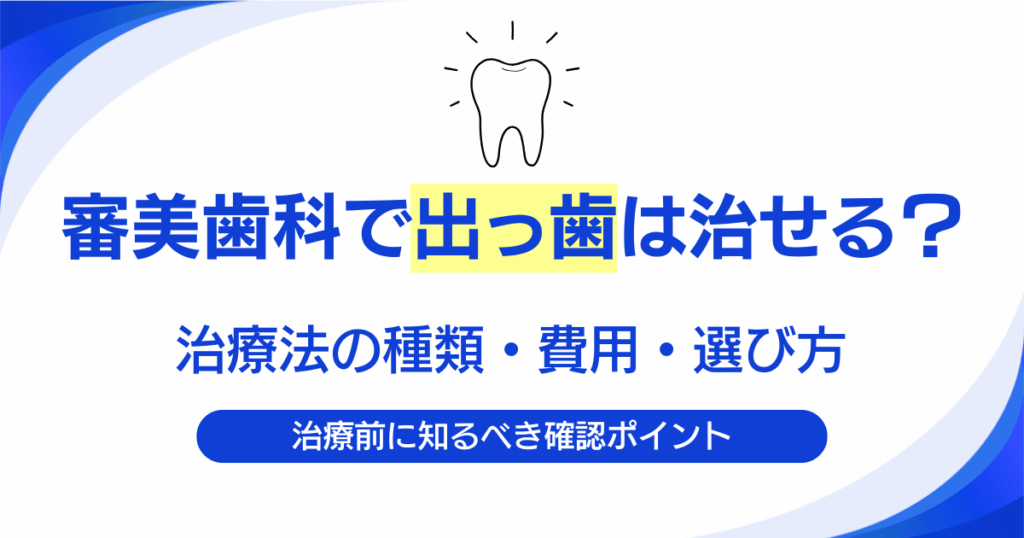 審美歯科で出っ歯は治せる？

治療法の種類・費用・選び方

治療前に知るべき確認ポイント